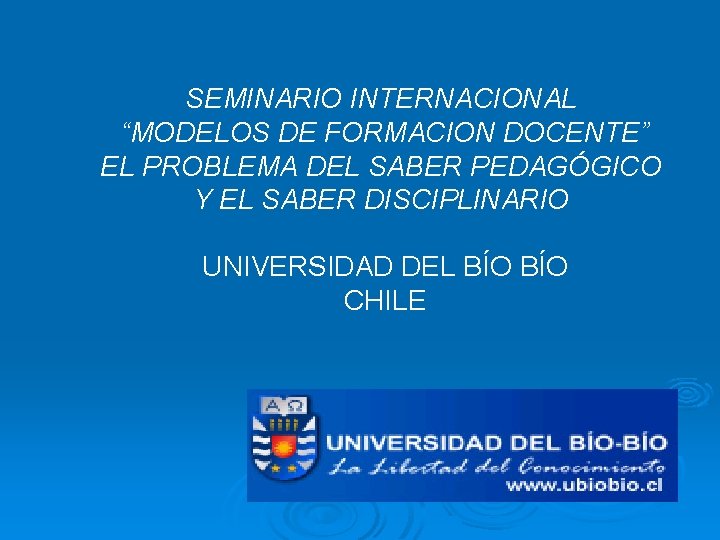 SEMINARIO INTERNACIONAL
“MODELOS DE FORMACION DOCENTE”
EL PROBLEMA DEL SABER PEDAGÓGICO
Y EL SABER DISCIPLINARIO

UNIVERSIDAD DEL BÍO BÍO
CHILE

A Ω

UNIVERSIDAD DEL BÍO-BÍO
La Libertad del Conocimiento
www.ubiobio.cl